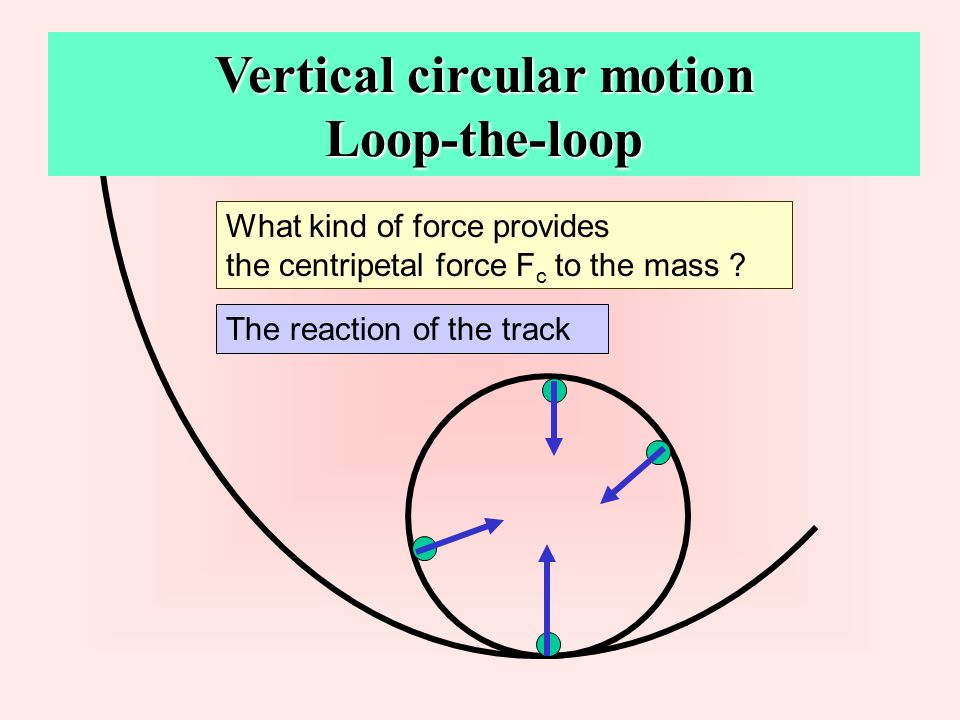 Vertical circular motion
Loop-the-loop

What kind of force provides the centripetal force $F_c$ to the mass ?

The reaction of the track